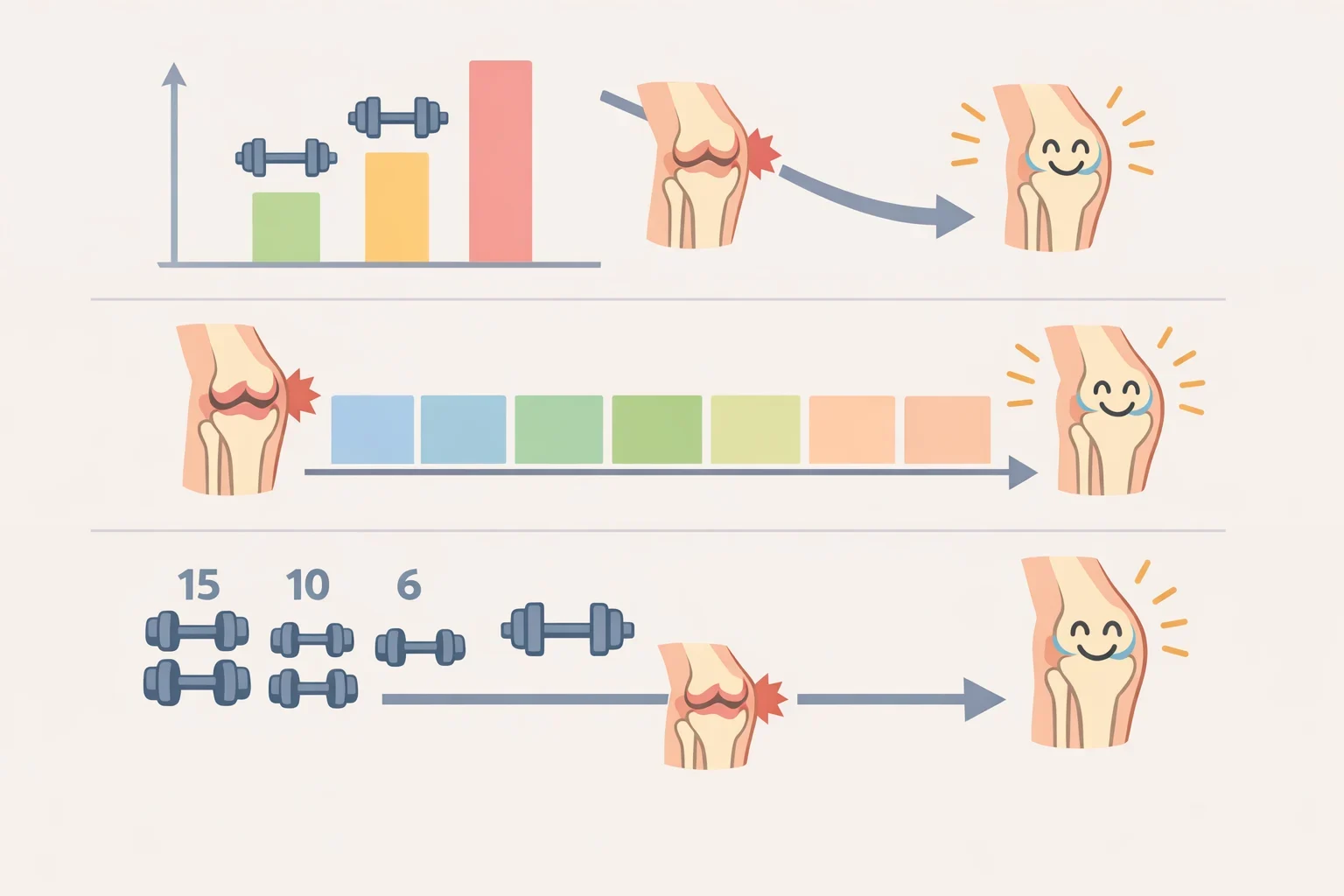 15 10 6